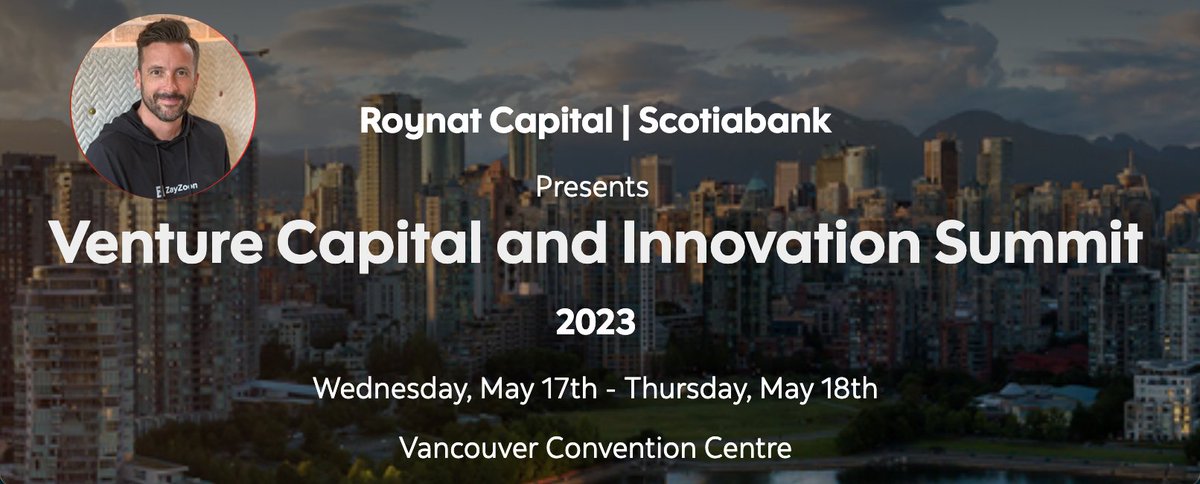 ZayZoon

Roynat Capital | Scotiabank

Presents

Venture Capital and Innovation Summit

2023

Wednesday, May 17th - Thursday, May 18th

Vancouver Convention Centre